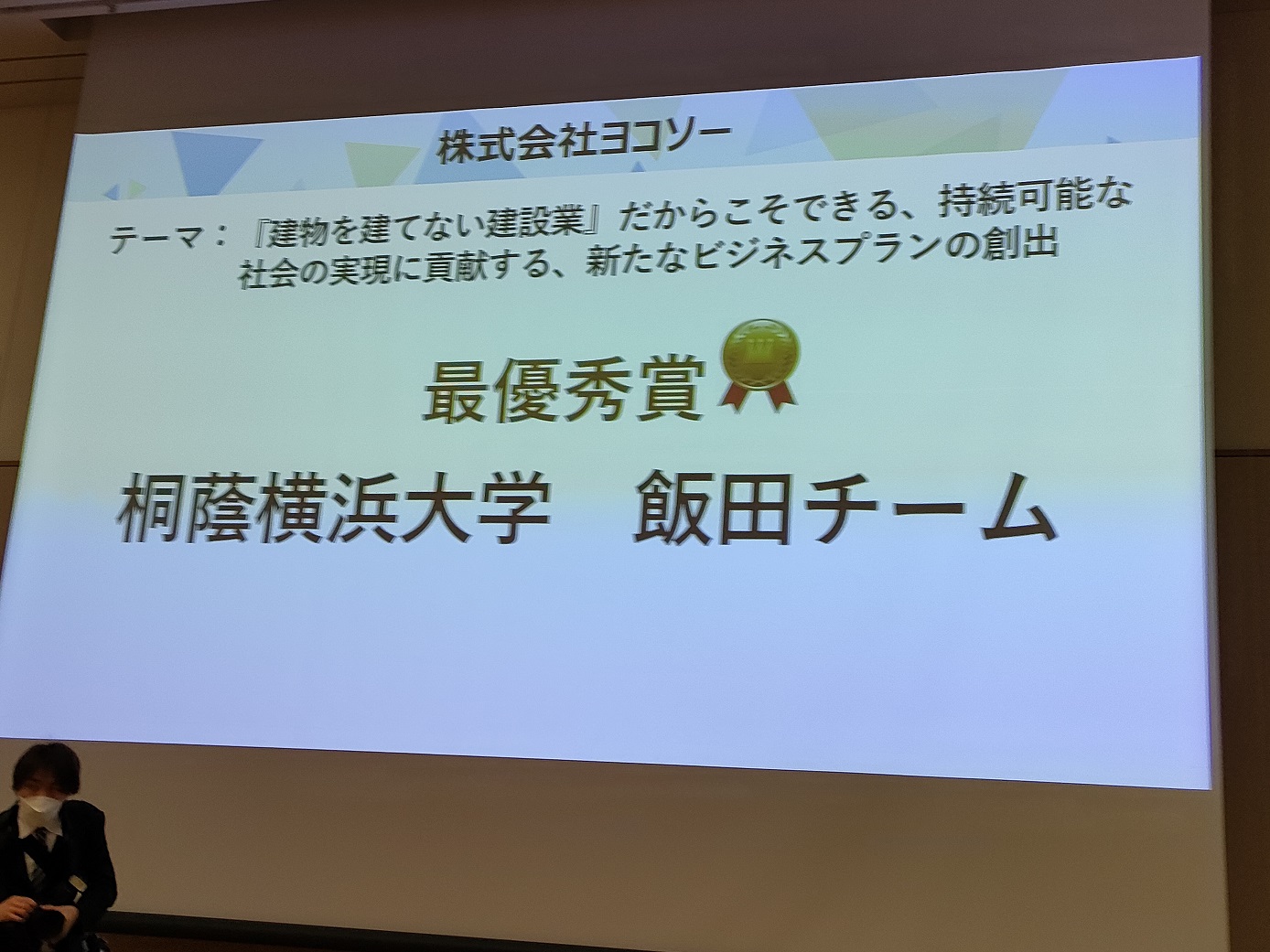 株式会社ヨコソー

テーマ：『建物を建てない建設業』だからこそできる、持続可能な社会の実現に貢献する、新たなビジネスプランの創出

最優秀賞

桐蔭横浜大学　飯田チーム